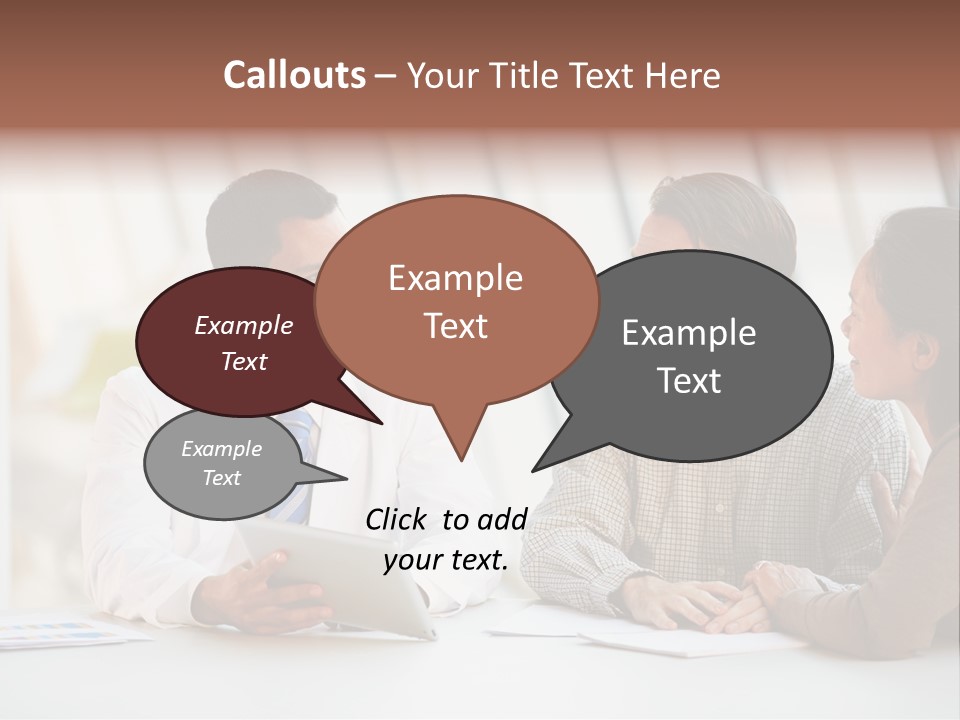 Callouts – Your Title Text Here

Example Text

Example Text

Example Text

Example Text

Click to add your text.